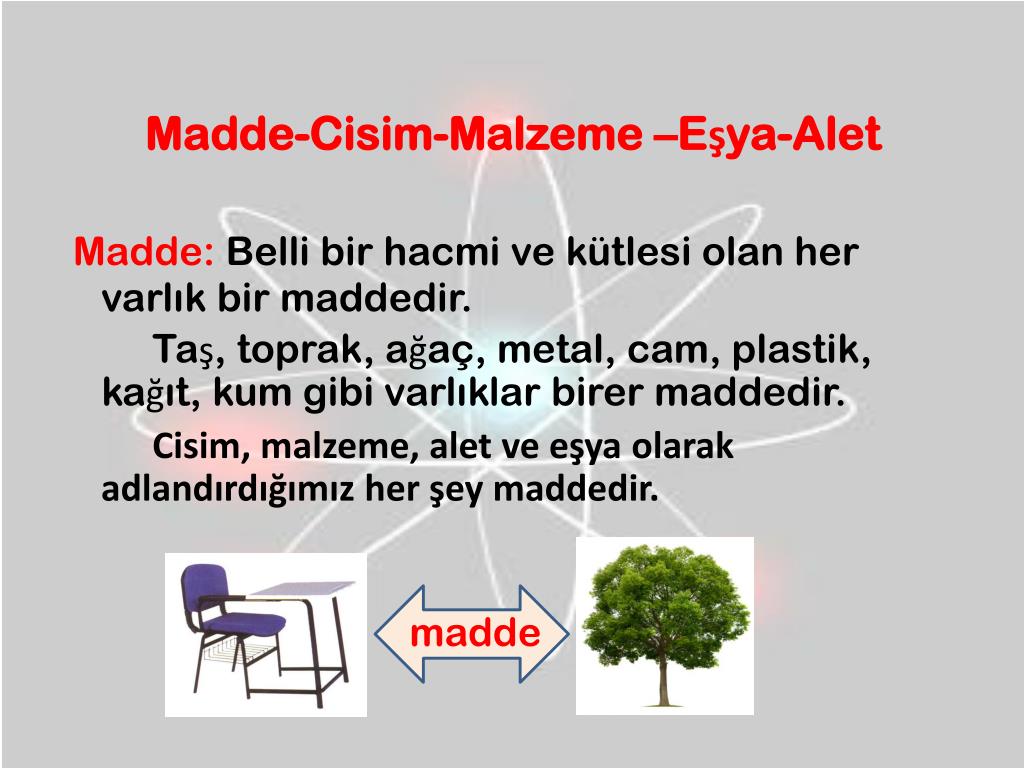 Madde-Cisim-Malzeme –Eşya-Alet

Madde: Belli bir hacmi ve kütlesi olan her varlık bir maddedir.

Taş, toprak, ağaç, metal, cam, plastik, kağıt, kum gibi varlıklar birer maddedir.

Cisim, malzeme, alet ve eşya olarak adlandırdığımız her şey maddedir.

madde